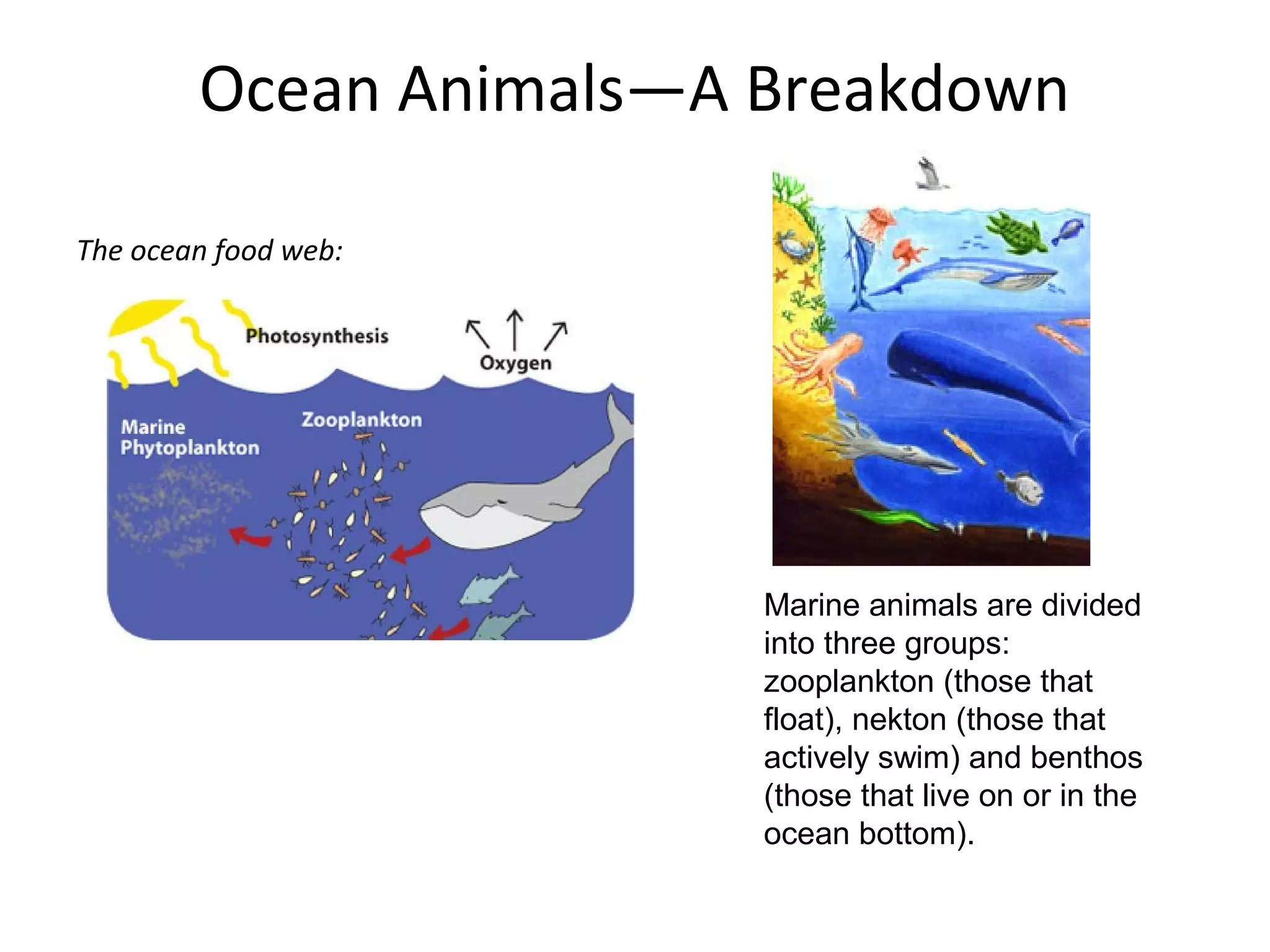 Ocean Animals—A Breakdown

The ocean food web:

Photosynthesis

Oxygen

Marine Phytoplankton

Zooplankton

Marine animals are divided into three groups: zooplankton (those that float), nekton (those that actively swim) and benthos (those that live on or in the ocean bottom).